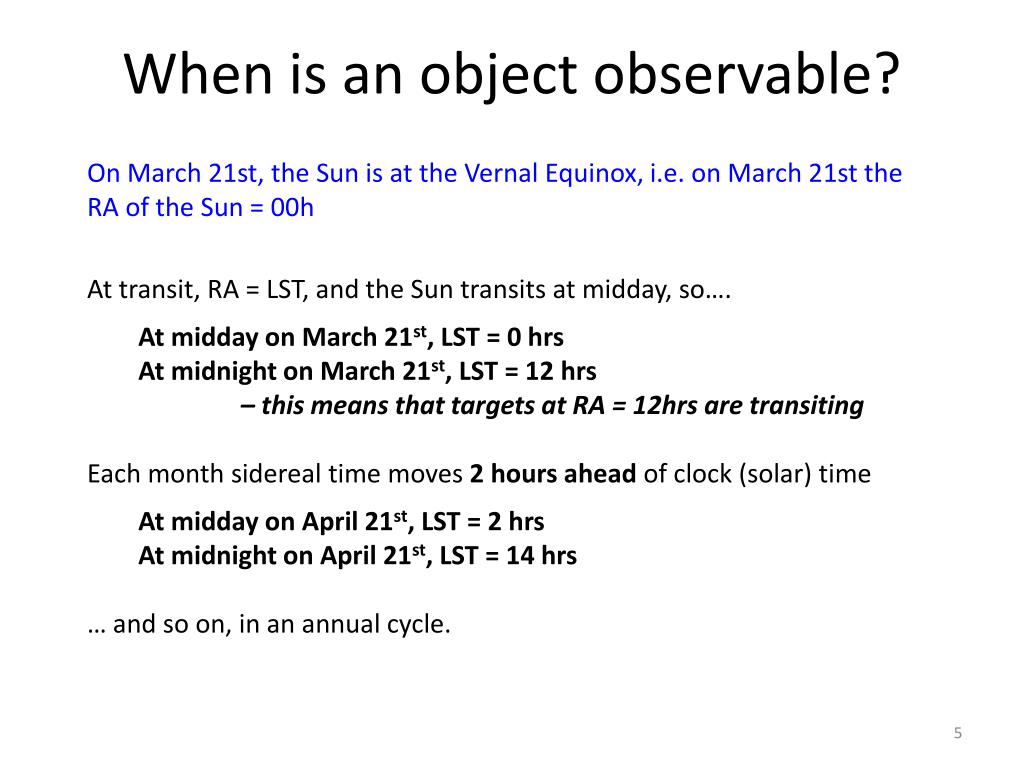 When is an object observable?

On March 21st, the Sun is at the Vernal Equinox, i.e. on March 21st the RA of the Sun = 00h

At transit, RA = LST, and the Sun transits at midday, so….

At midday on March 21$^{st}$, LST = 0 hrs
At midnight on March 21$^{st}$, LST = 12 hrs
– this means that targets at RA = 12hrs are transiting

Each month sidereal time moves 2 hours ahead of clock (solar) time

At midday on April 21$^{st}$, LST = 2 hrs
At midnight on April 21$^{st}$, LST = 14 hrs

… and so on, in an annual cycle.

5